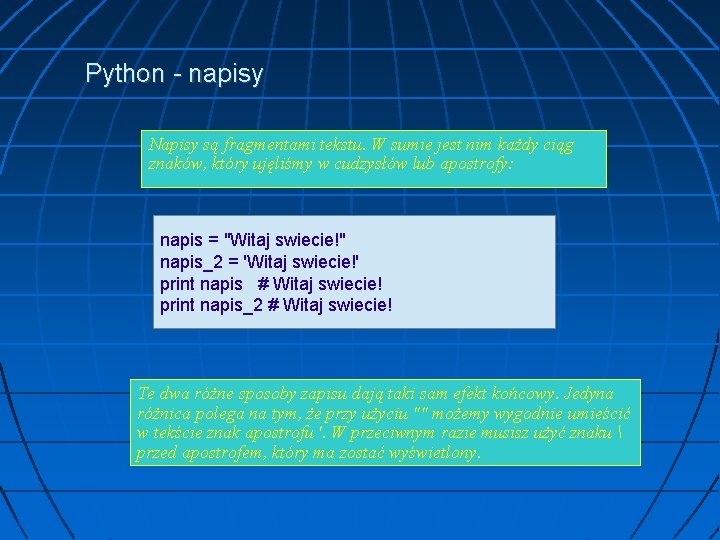 Python - napisy

Napisy są fragmentami tekstu. W sumie jest nim każdy ciąg znaków, który ujęliśmy w cudzysłów lub apostrofy:

napis = "Witaj swiecie!"
napis_2 = 'Witaj swiecie!'
print napis # Witaj swiecie!
print napis_2 # Witaj swiecie!

Te dwa różne sposoby zapisu dają taki sam efekt końcowy. Jedyna różnica polega na tym, że przy użyciu "" możemy wygodnie umieścić w tekście znak apostrofu '. W przeciwnym razie musisz użyć znaku \ przed apostrofem, który ma zostać wyświetlony.